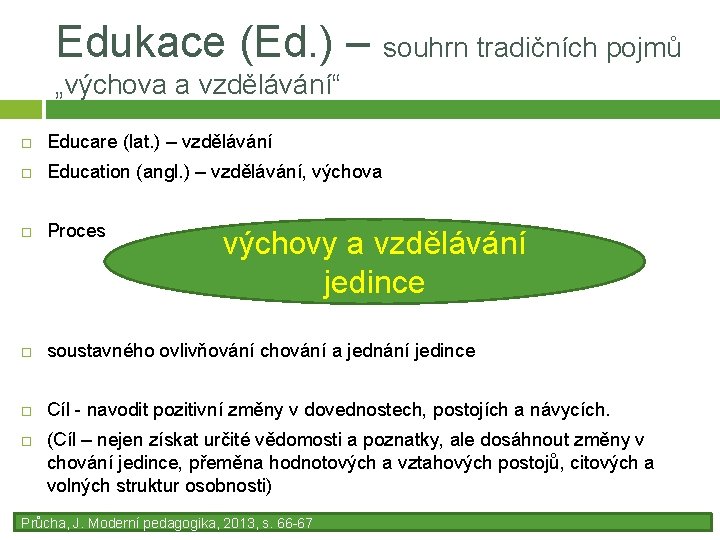 Edukace (Ed.) – souhrn tradičních pojmů „výchova a vzdělávání“

Educare (lat.) – vzdělávání

Education (angl.) – vzdělávání, výchova

Proces

výchovy a vzdělávání jedince

soustavného ovlivňování chování a jednání jedince

Cíl - navodit pozitivní změny v dovednostech, postojích a návycích.

(Cíl – nejen získat určité vědomosti a poznatky, ale dosáhnout změny v chování jedince, přeměna hodnotových a vztahových postojů, citových a volných struktur osobnosti)

Průcha, J. Moderní pedagogika, 2013, s. 66-67